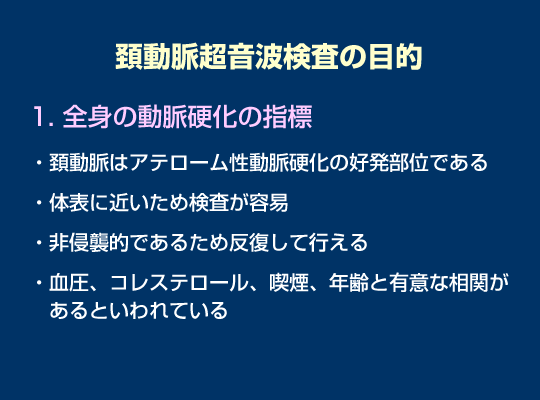 頚動脈超音波検査の目的

1. 全身の動脈硬化の指標

・頚動脈はアテローム性動脈硬化の好発部位である

・体表に近いため検査が容易

・非侵襲的であるため反復して行える

・血圧、コレステロール、喫煙、年齢と有意な相関があるといわれている